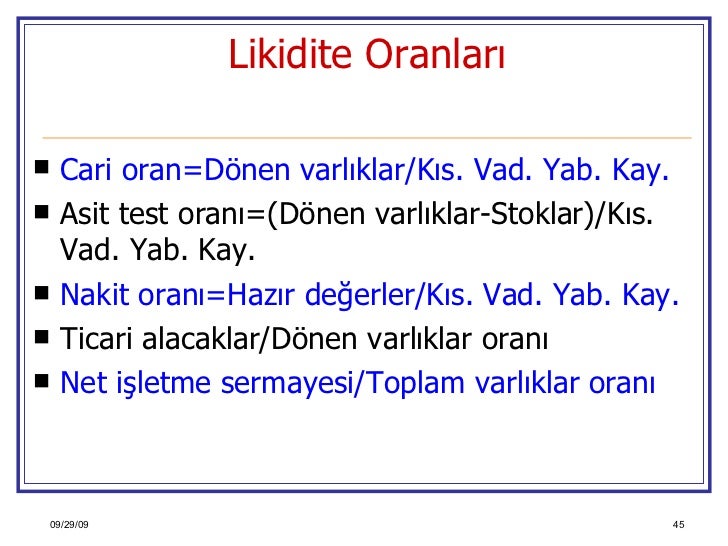 Likidite Oranları

■ Cari oran=Dönen varlıklar/Kıs. Vad. Yab. Kay.
■ Asit test oranı=(Dönen varlıklar-Stoklar)/Kıs. Vad. Yab. Kay.
■ Nakit oranı=Hazır değerler/Kıs. Vad. Yab. Kay.
■ Ticari alacaklar/Dönen varlıklar oranı
■ Net işletme sermayesi/Toplam varlıklar oranı

09/29/09

45